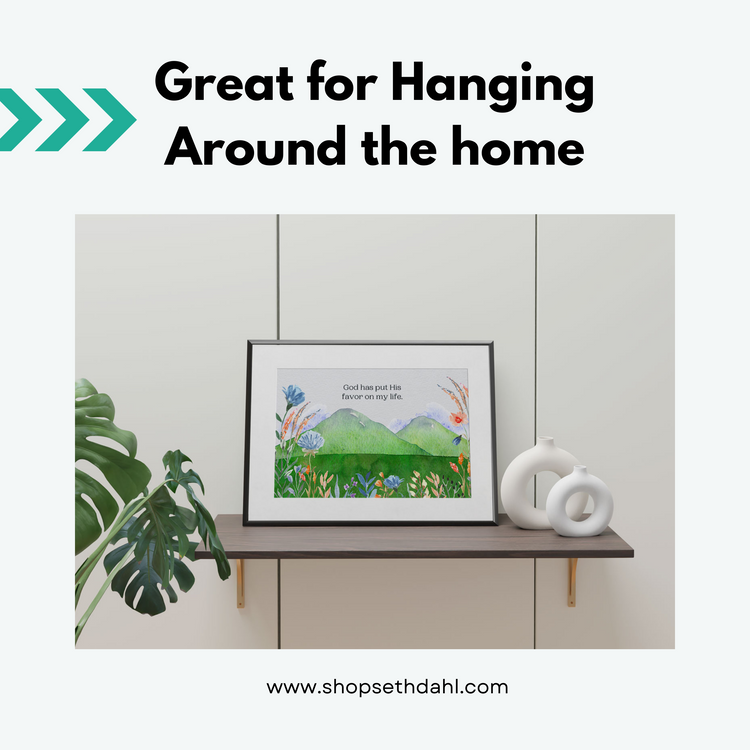 Great for Hanging Around the home

God has put His favor on my life.

www.shopsethdahl.com